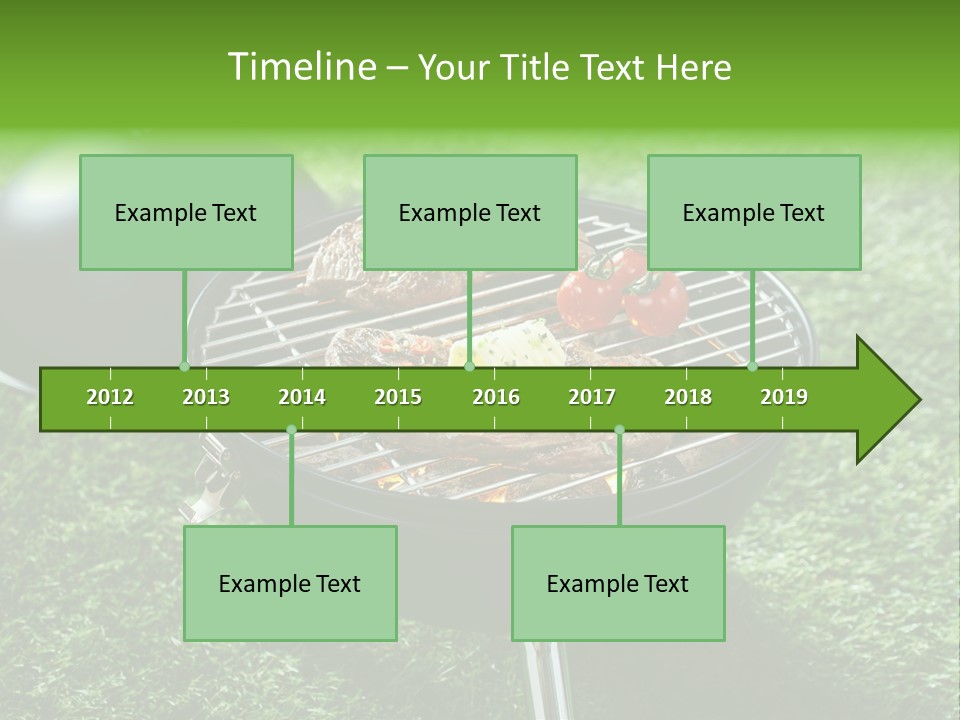 Timeline – Your Title Text Here

Example Text

Example Text

Example Text

2012 2013 2014 2015 2016 2017 2018 2019

Example Text

Example Text